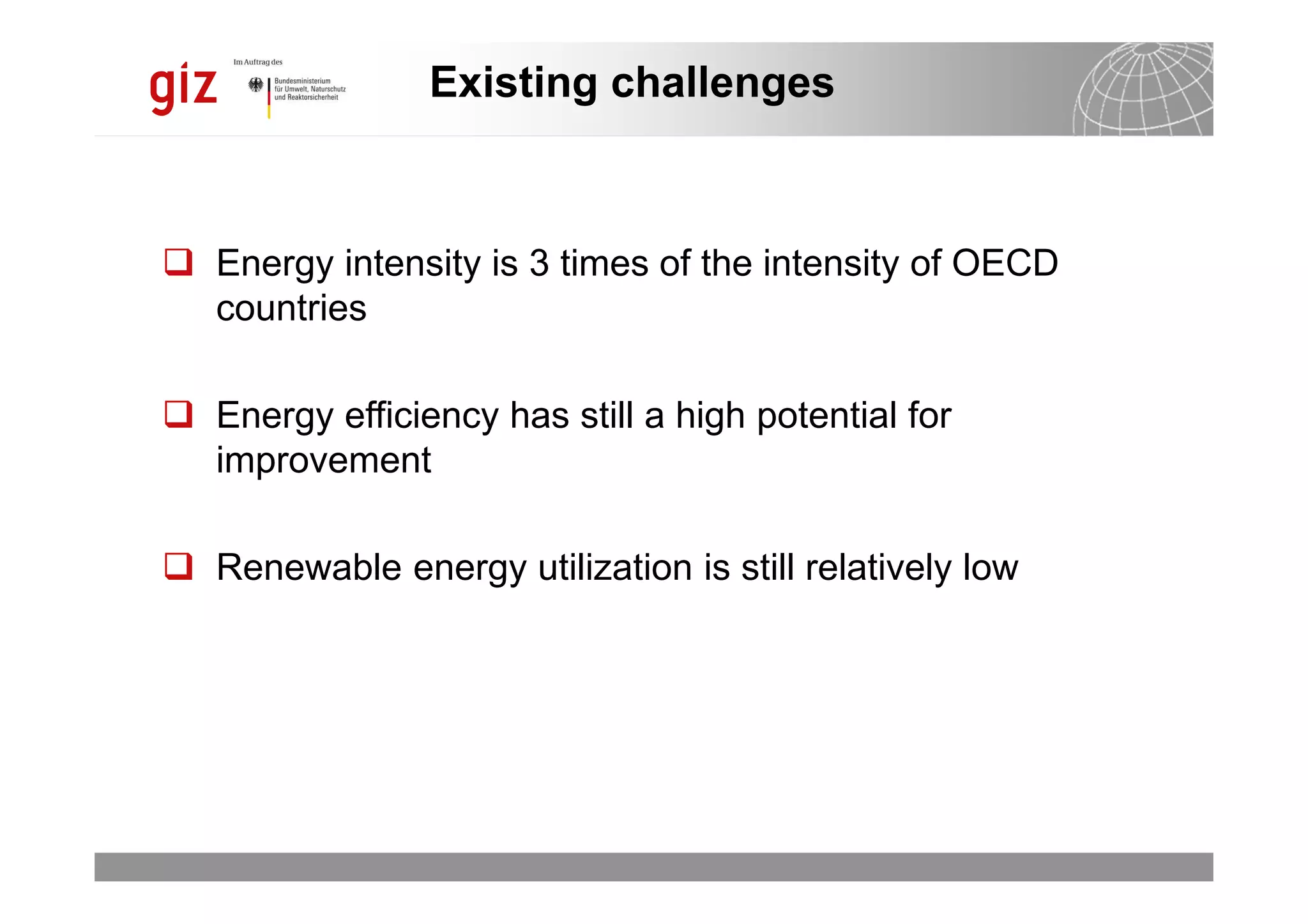 giz

Im Auftrag des

Bundesministerium für Umwelt, Naturschutz und Reaktorsicherheit

Existing challenges

❑ Energy intensity is 3 times of the intensity of OECD countries

❑ Energy efficiency has still a high potential for improvement

❑ Renewable energy utilization is still relatively low